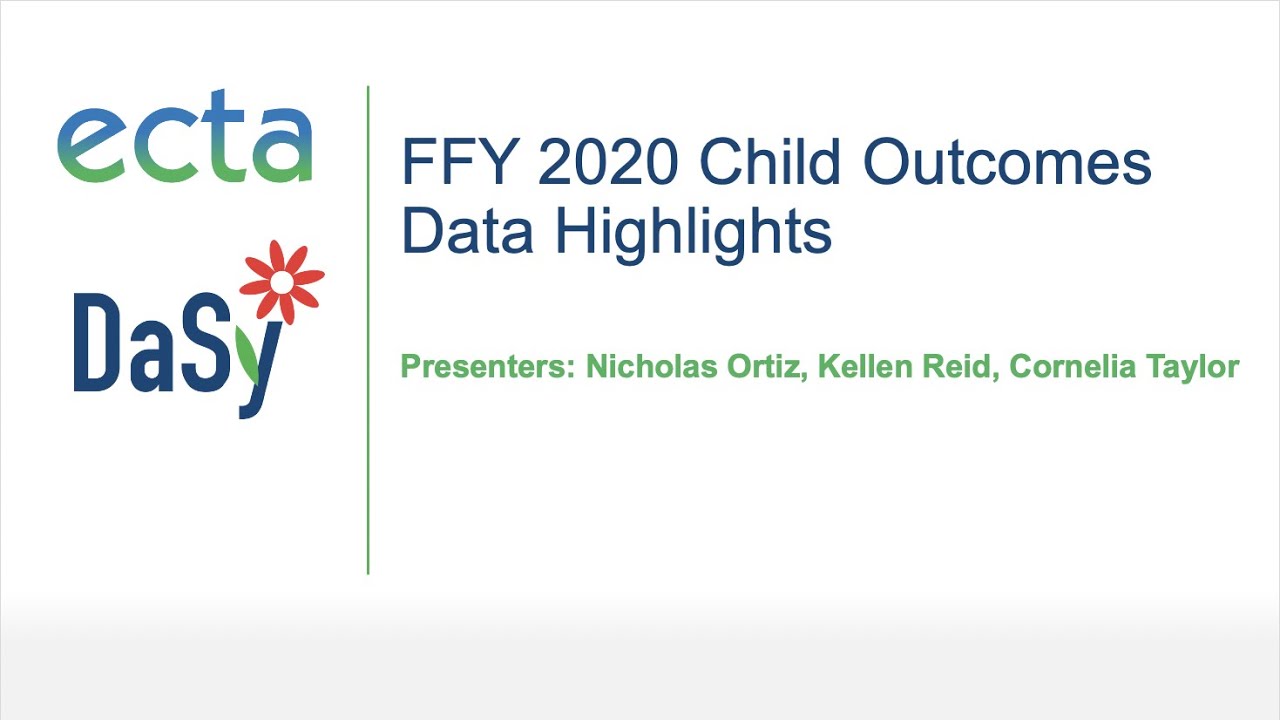 ecta

DaSy

FFY 2020 Child Outcomes Data Highlights

Presenters: Nicholas Ortiz, Kellen Reid, Cornelia Taylor